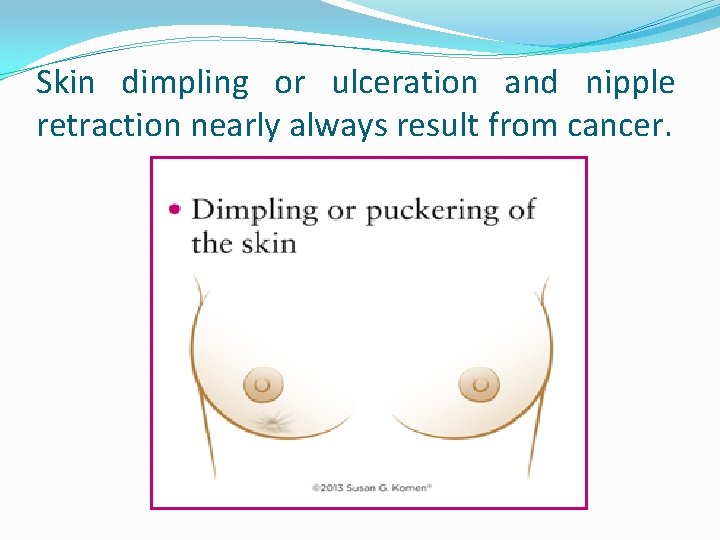 Skin dimpling or ulceration and nipple retraction nearly always result from cancer.

• Dimpling or puckering of the skin

©2013 Susan G. Komen®